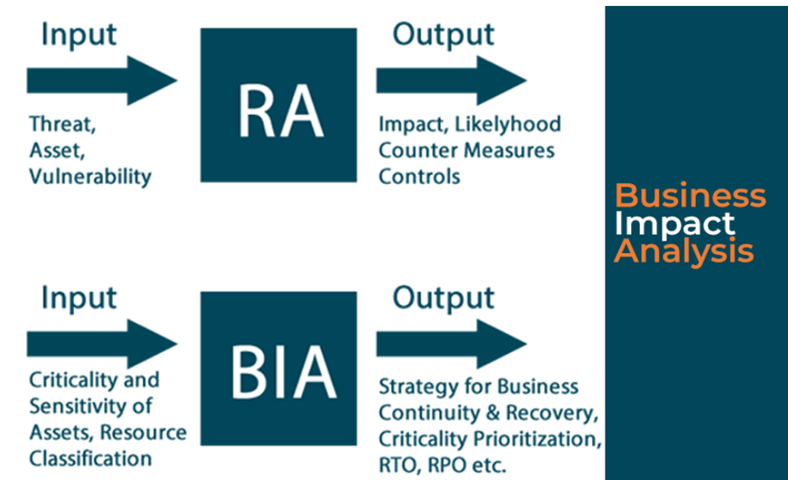 Input

Threat,
Asset,
Vulnerability

RA

Output

Impact, Likelyhood
Counter Measures
Controls

Input

Criticality and Sensitivity of Assets, Resource Classification

BIA

Output

Strategy for Business Continuity & Recovery, Criticality Prioritization, RTO, RPO etc.

Business
Impact
Analysis